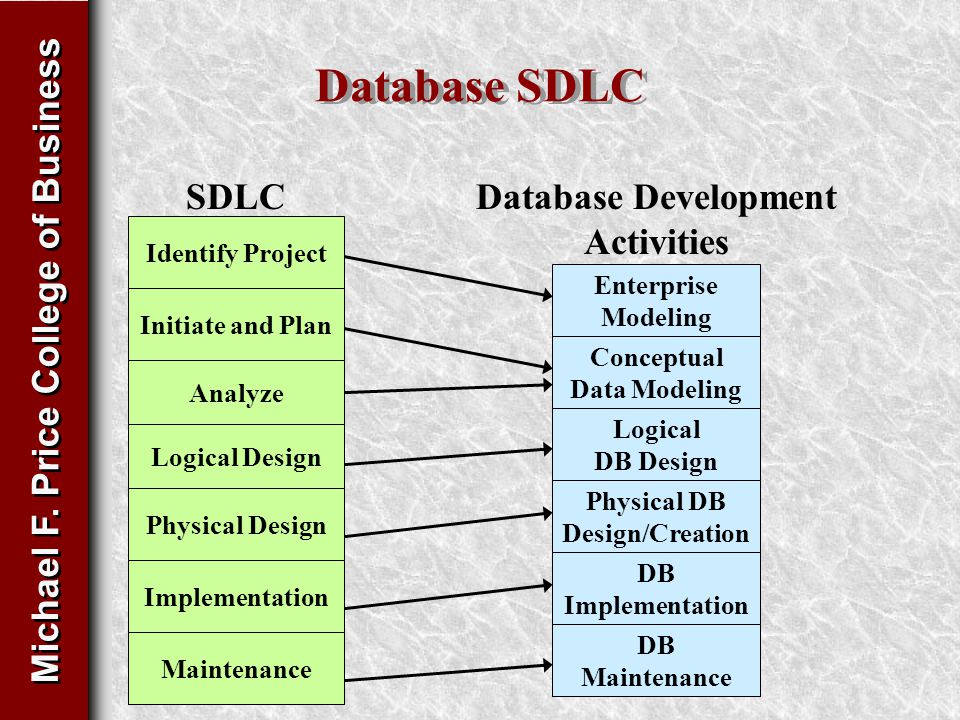 Michael F. Price College of Business

Database SDLC

SDLC

Identify Project

Initiate and Plan

Analyze

Logical Design

Physical Design

Implementation

Maintenance

Database Development Activities

Enterprise Modeling

Conceptual Data Modeling

Logical DB Design

Physical DB Design/Creation

DB Implementation

DB Maintenance